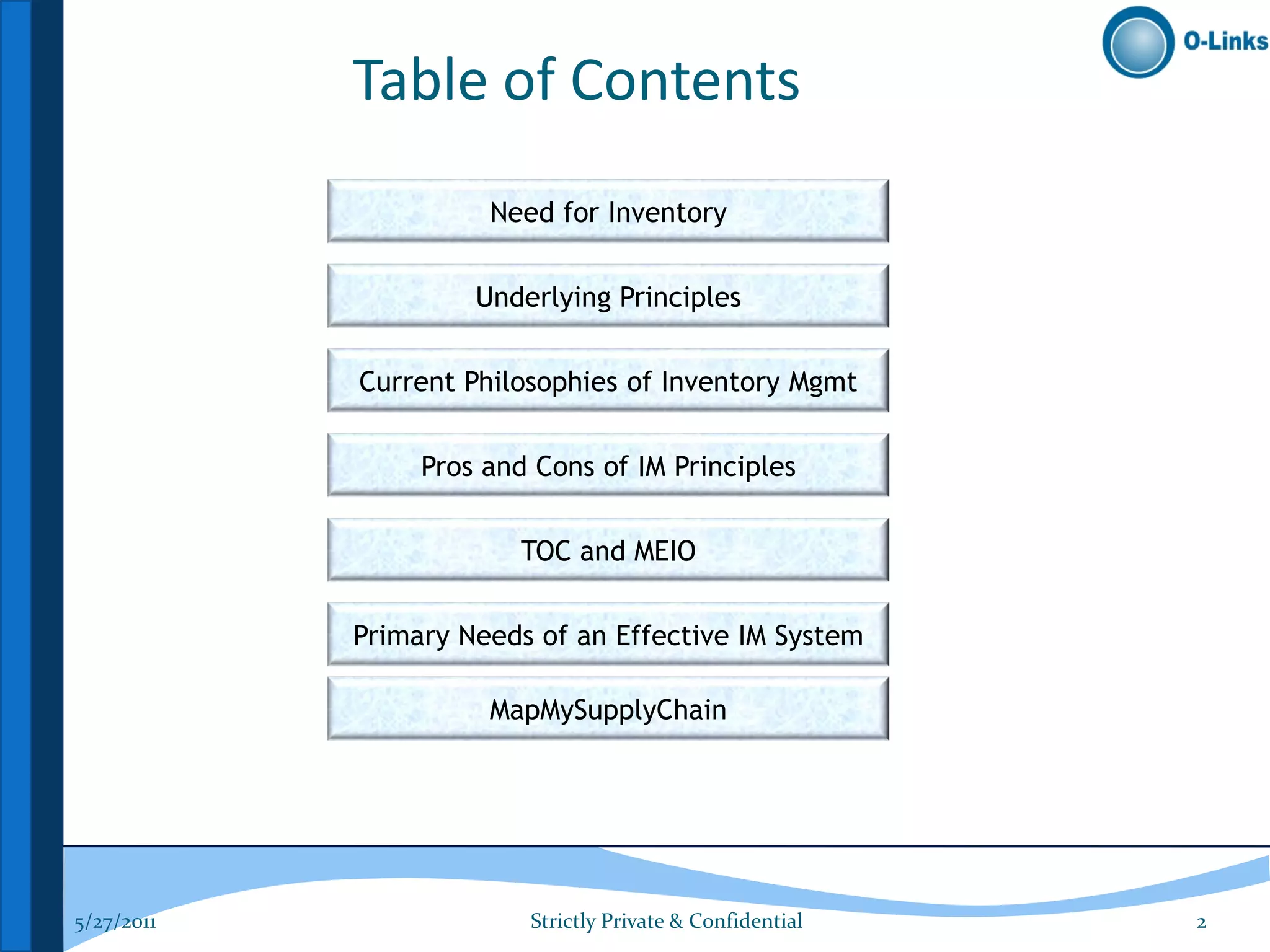 O-Links

Table of Contents

Need for Inventory

Underlying Principles

Current Philosophies of Inventory Mgmt

Pros and Cons of IM Principles

TOC and MEIO

Primary Needs of an Effective IM System

MapMySupplyChain

5/27/2011

Strictly Private & Confidential

2